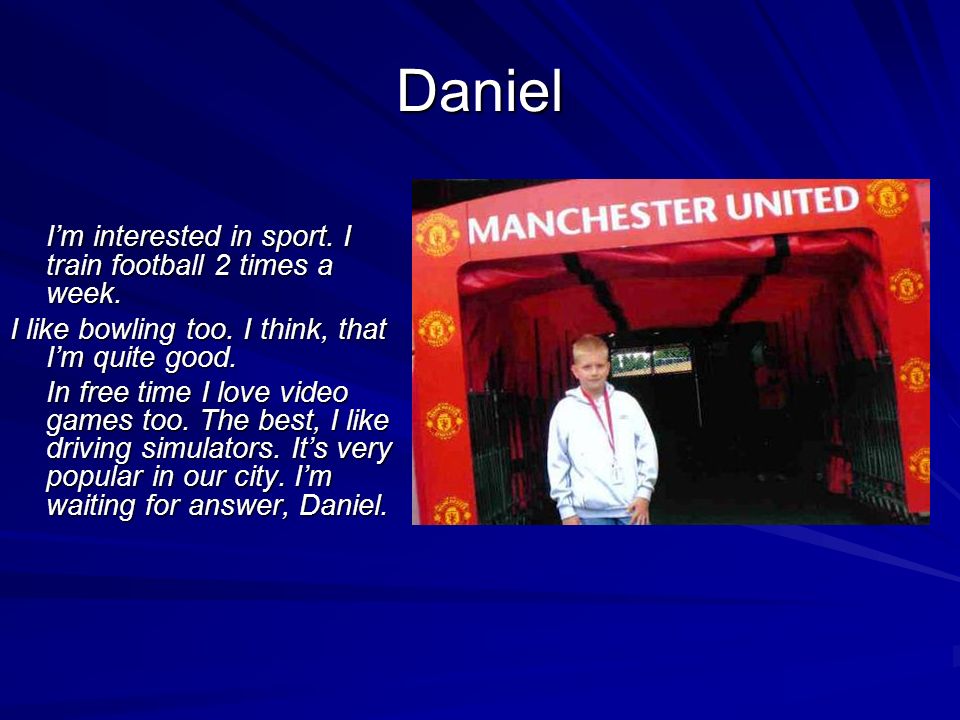 Daniel

I’m interested in sport. I train football 2 times a week.

I like bowling too. I think, that I’m quite good.

In free time I love video games too. The best, I like driving simulators. It’s very popular in our city. I’m waiting for answer, Daniel.

MANCHESTER UNITED